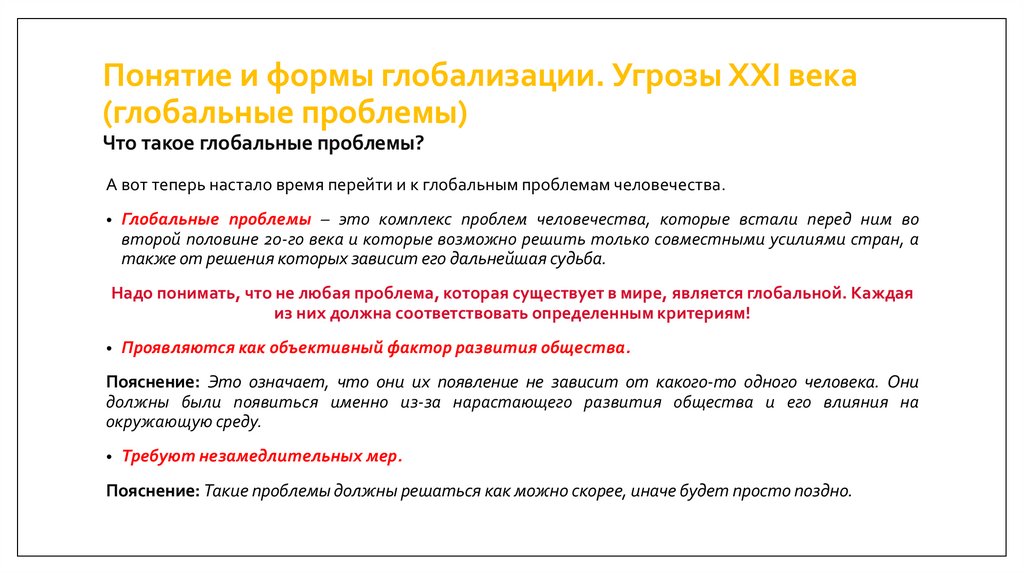 Понятие и формы глобализации. Угрозы XXI века (глобальные проблемы)
Что такое глобальные проблемы?

А вот теперь настало время перейти и к глобальным проблемам человечества.

• Глобальные проблемы – это комплекс проблем человечества, которые встали перед ним во второй половине 20-го века и которые возможно решить только совместными усилиями стран, а также от решения которых зависит его дальнейшая судьба.

Надо понимать, что не любая проблема, которая существует в мире, является глобальной. Каждая из них должна соответствовать определенным критериям!

• Проявляются как объективный фактор развития общества.

Пояснение: Это означает, что они их появление не зависит от какого-то одного человека. Они должны были появиться именно из-за нарастающего развития общества и его влияния на окружающую среду.

• Требуют незамедлительных мер.

Пояснение: Такие проблемы должны решаться как можно скорее, иначе будет просто поздно.